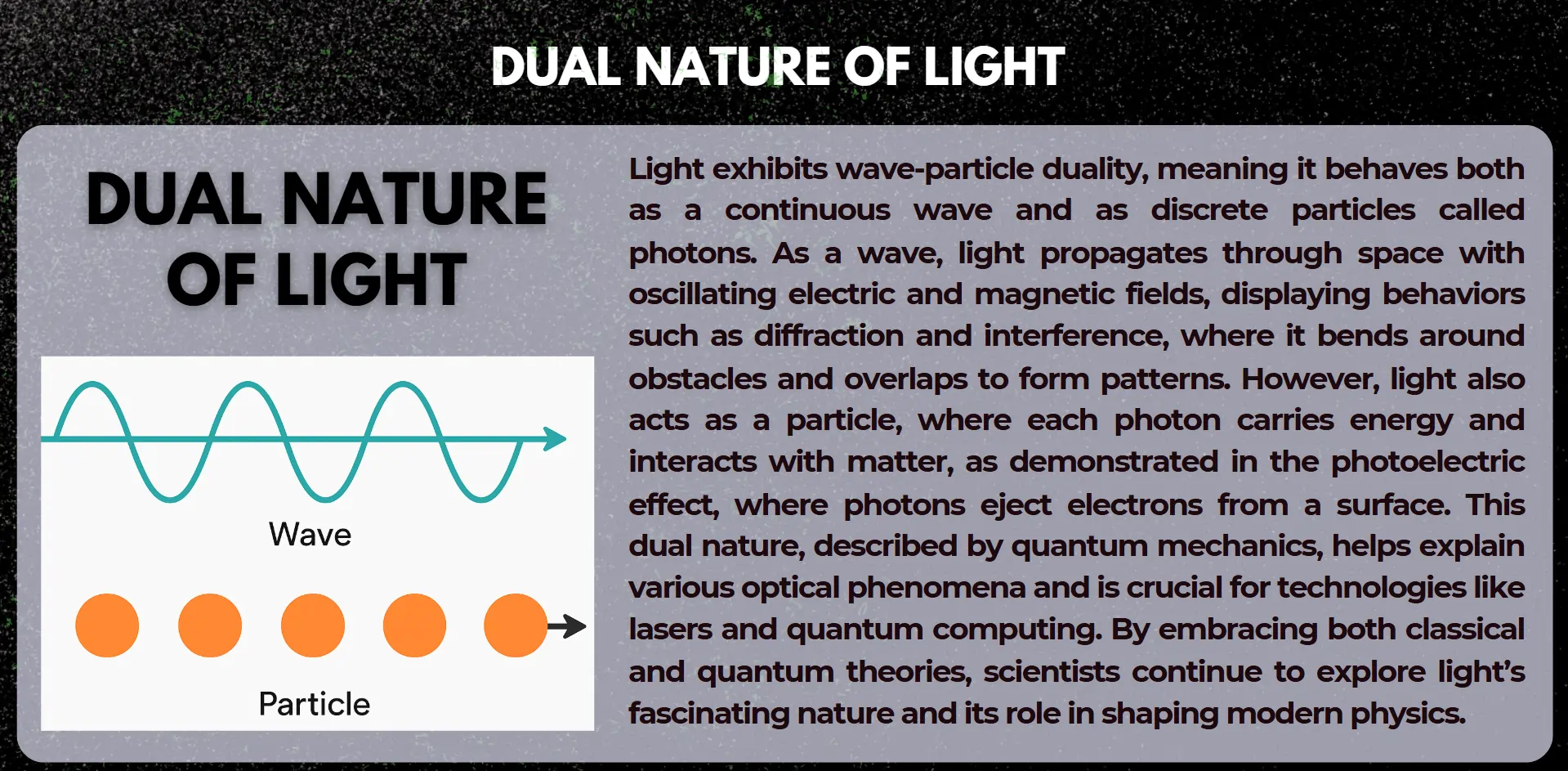 DUAL NATURE OF LIGHT

DUAL NATURE OF LIGHT

Wave

Particle

Light exhibits wave-particle duality, meaning it behaves both as a continuous wave and as discrete particles called photons. As a wave, light propagates through space with oscillating electric and magnetic fields, displaying behaviors such as diffraction and interference, where it bends around obstacles and overlaps to form patterns. However, light also acts as a particle, where each photon carries energy and interacts with matter, as demonstrated in the photoelectric effect, where photons eject electrons from a surface. This dual nature, described by quantum mechanics, helps explain various optical phenomena and is crucial for technologies like lasers and quantum computing. By embracing both classical and quantum theories, scientists continue to explore light's fascinating nature and its role in shaping modern physics.